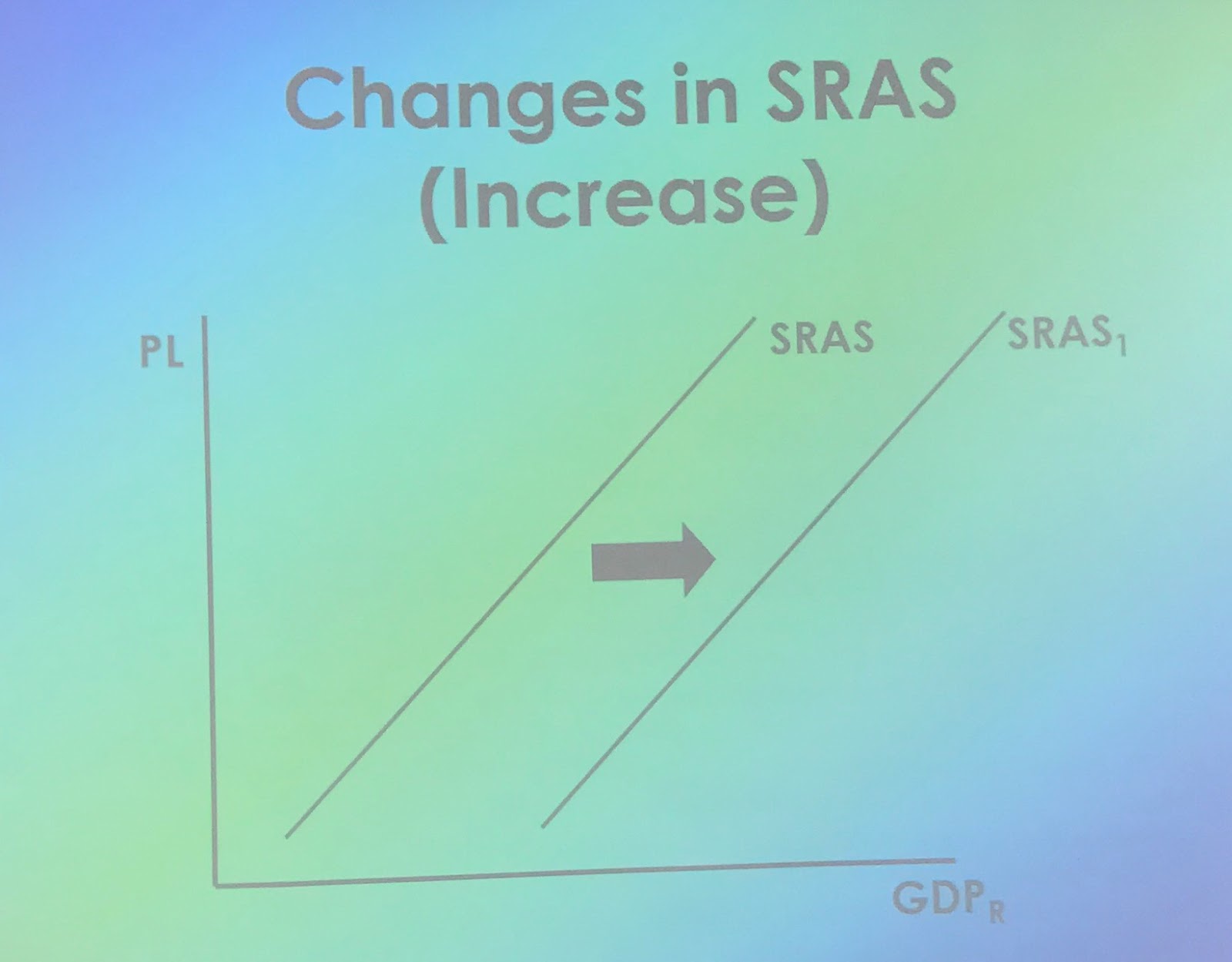 Changes in SRAS
(Increase)

PL

SRAS

$SRAS_1$

$GDP_R$